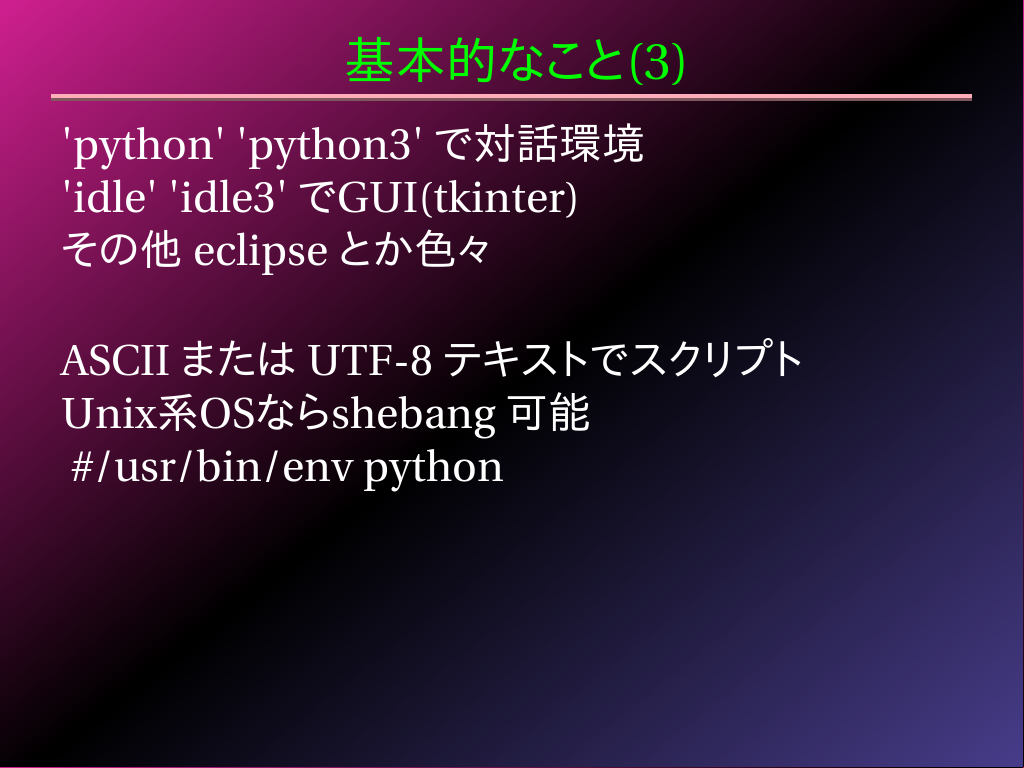 基本的なこと(3)

'python' 'python3' で対話環境
'idle' 'idle3' でGUI(tkinter)
その他 eclipse とか色々

ASCII または UTF-8 テキストでスクリプト
Unix系OSならshebang 可能
#/usr/bin/env python